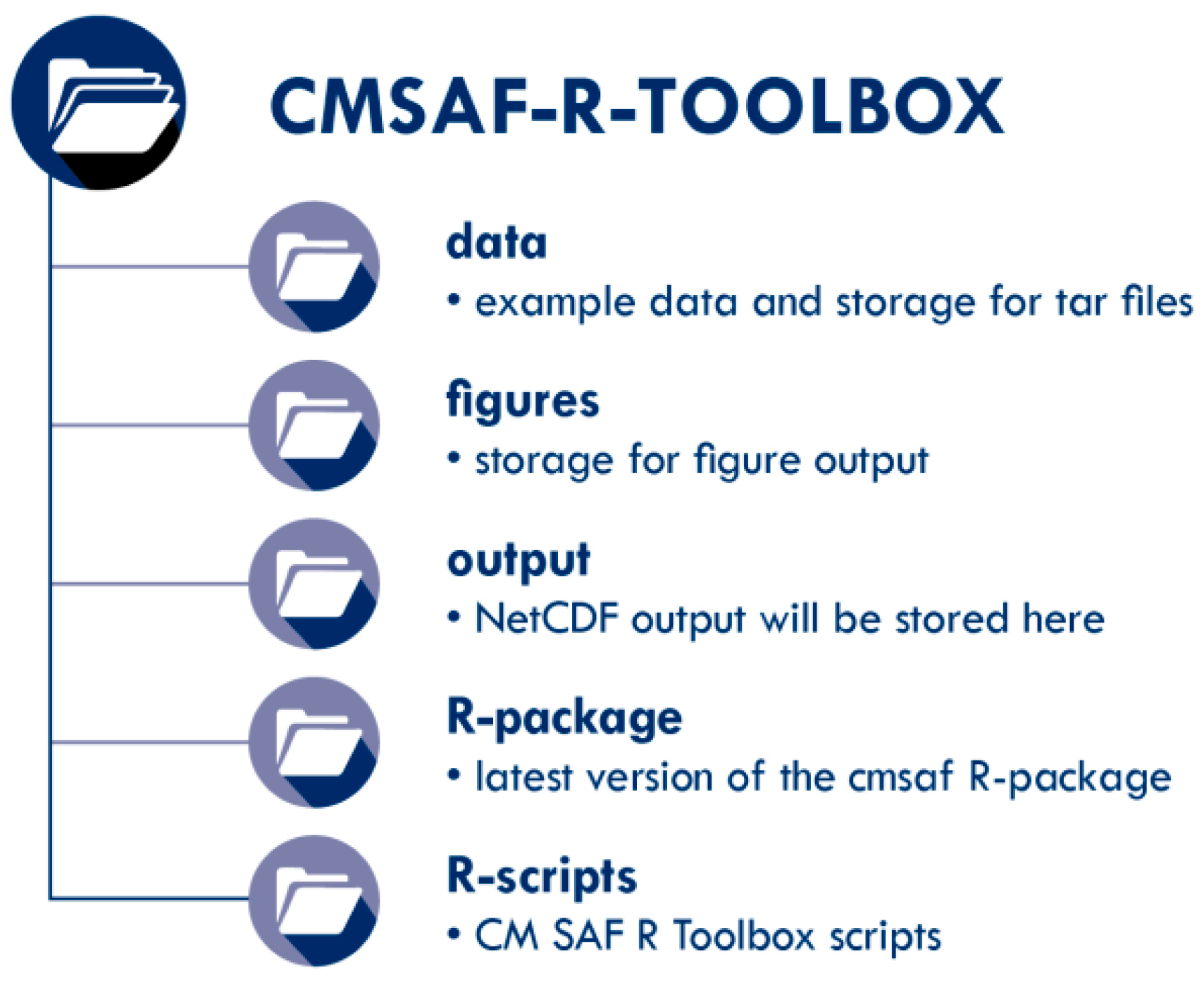 CMSAF-R-TOOLBOX

data
• example data and storage for tar files

figures
• storage for figure output

output
• NetCDF output will be stored here

R-package
• latest version of the cmsaf R-package

R-scripts
• CM SAF R Toolbox scripts